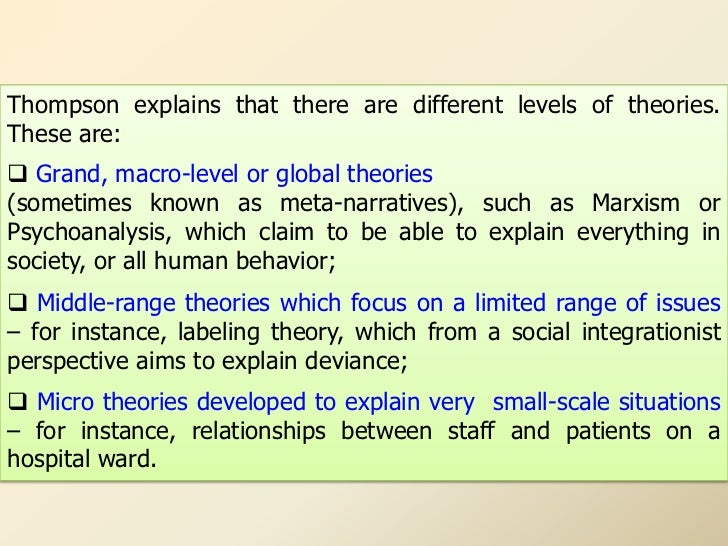 Thompson explains that there are different levels of theories. These are:

❑ Grand, macro-level or global theories
(sometimes known as meta-narratives), such as Marxism or Psychoanalysis, which claim to be able to explain everything in society, or all human behavior;

❑ Middle-range theories which focus on a limited range of issues – for instance, labeling theory, which from a social integrationist perspective aims to explain deviance;

❑ Micro theories developed to explain very small-scale situations – for instance, relationships between staff and patients on a hospital ward.